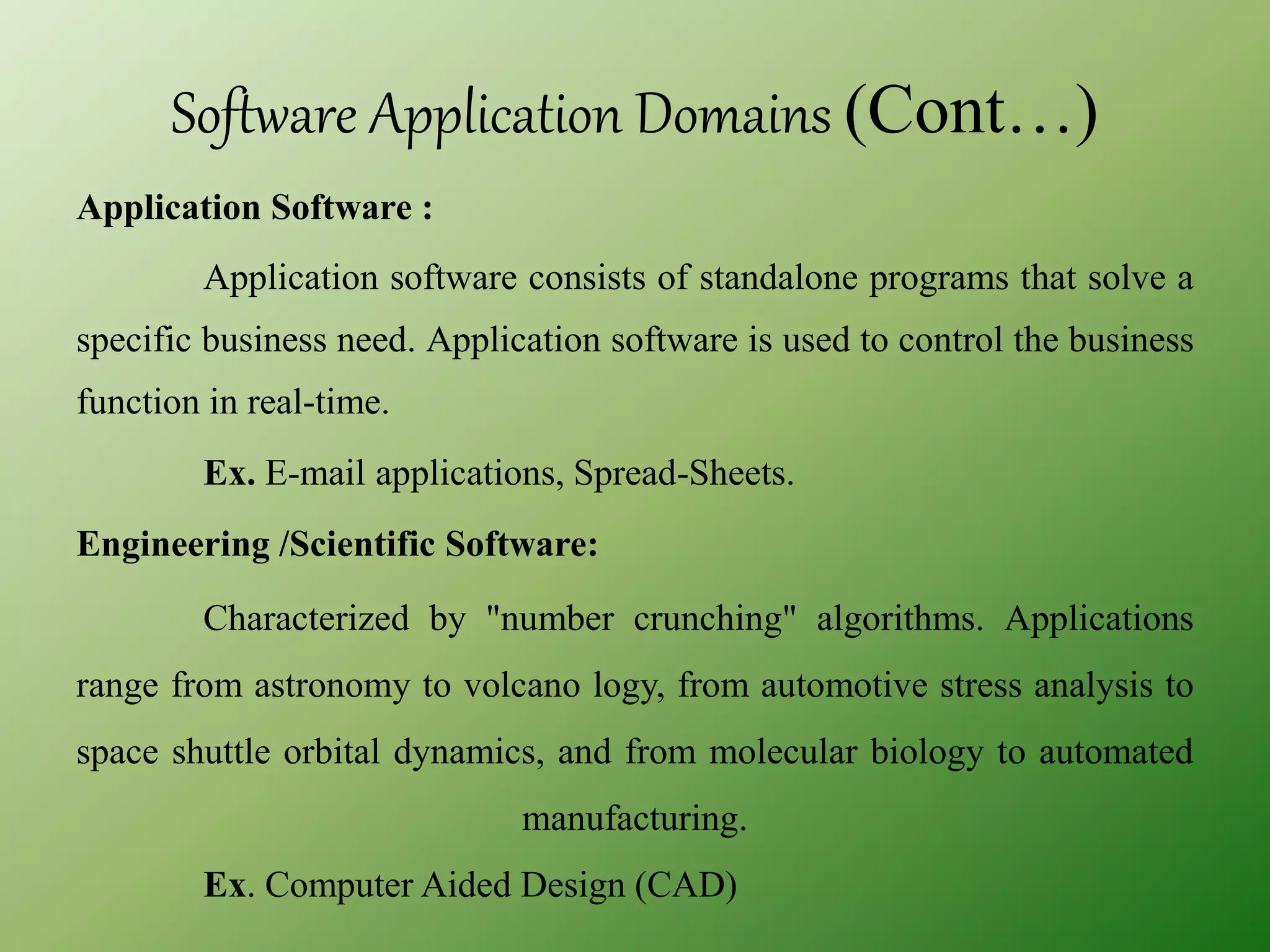 Software Application Domains (Cont…)

Application Software :

Application software consists of standalone programs that solve a specific business need. Application software is used to control the business function in real-time.

Ex. E-mail applications, Spread-Sheets.

Engineering /Scientific Software:

Characterized by "number crunching" algorithms. Applications range from astronomy to volcano logy, from automotive stress analysis to space shuttle orbital dynamics, and from molecular biology to automated manufacturing.

Ex. Computer Aided Design (CAD)